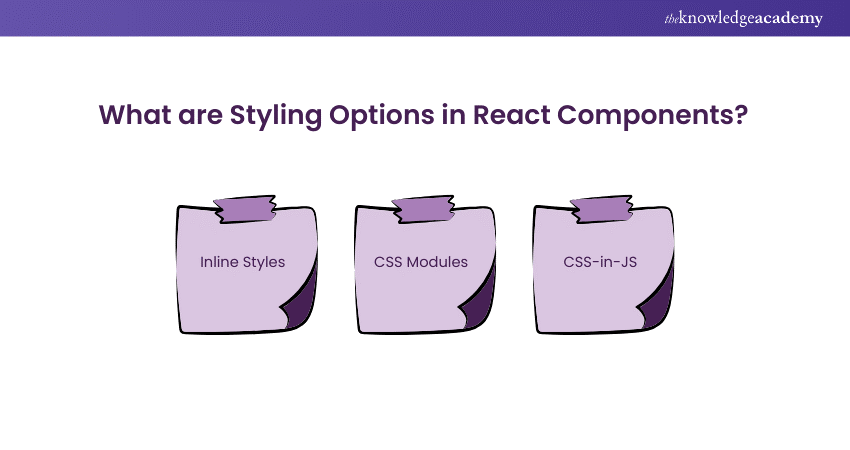 theknowledgeacademy

What are Styling Options in React Components?

Inline Styles

CSS Modules

CSS-in-JS